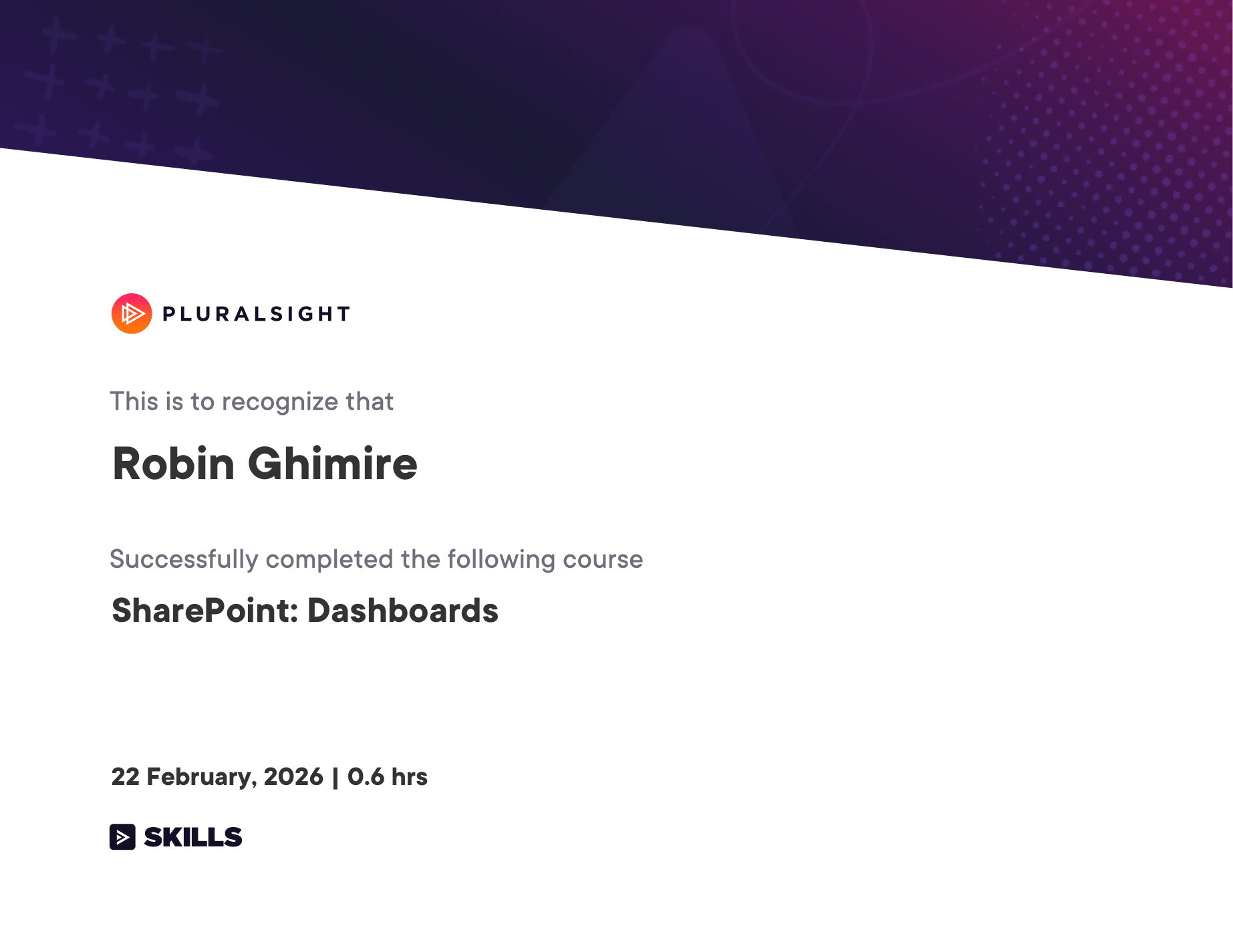 PLURALSIGHT

This is to recognize that

Robin Ghimire

Successfully completed the following course

SharePoint: Dashboards

22 February, 2026 | 0.6 hrs

SKILLS